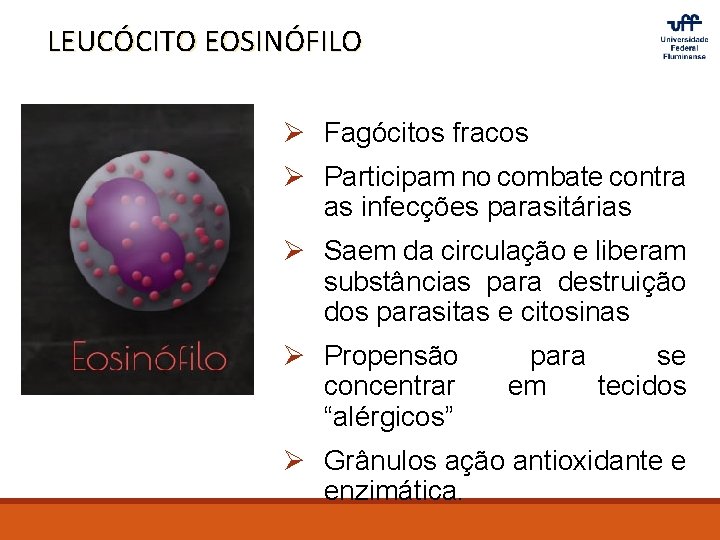 LEUCÓCITO EOSINÓFILO

uff
Universidade Federal Fluminense

Eosinófilo

➢ Fagócitos fracos
➢ Participam no combate contra as infecções parasitárias
➢ Saem da circulação e liberam substâncias para destruição dos parasitas e citosinas
➢ Propensão para se concentrar em tecidos "alérgicos"
➢ Grânulos ação antioxidante e enzimática.